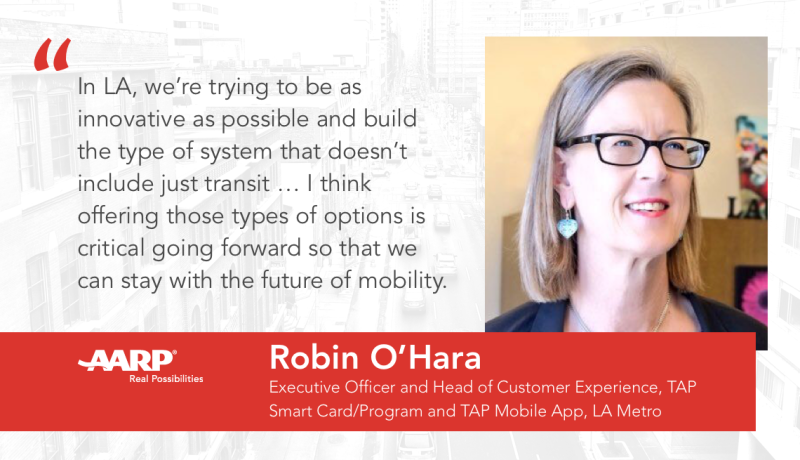 “

In LA, we’re trying to be as innovative as possible and build the type of system that doesn’t include just transit … I think offering those types of options is critical going forward so that we can stay with the future of mobility.

LA

AARP®
Real Possibilities

Robin O’Hara
Executive Officer and Head of Customer Experience, TAP Smart Card/Program and TAP Mobile App, LA Metro